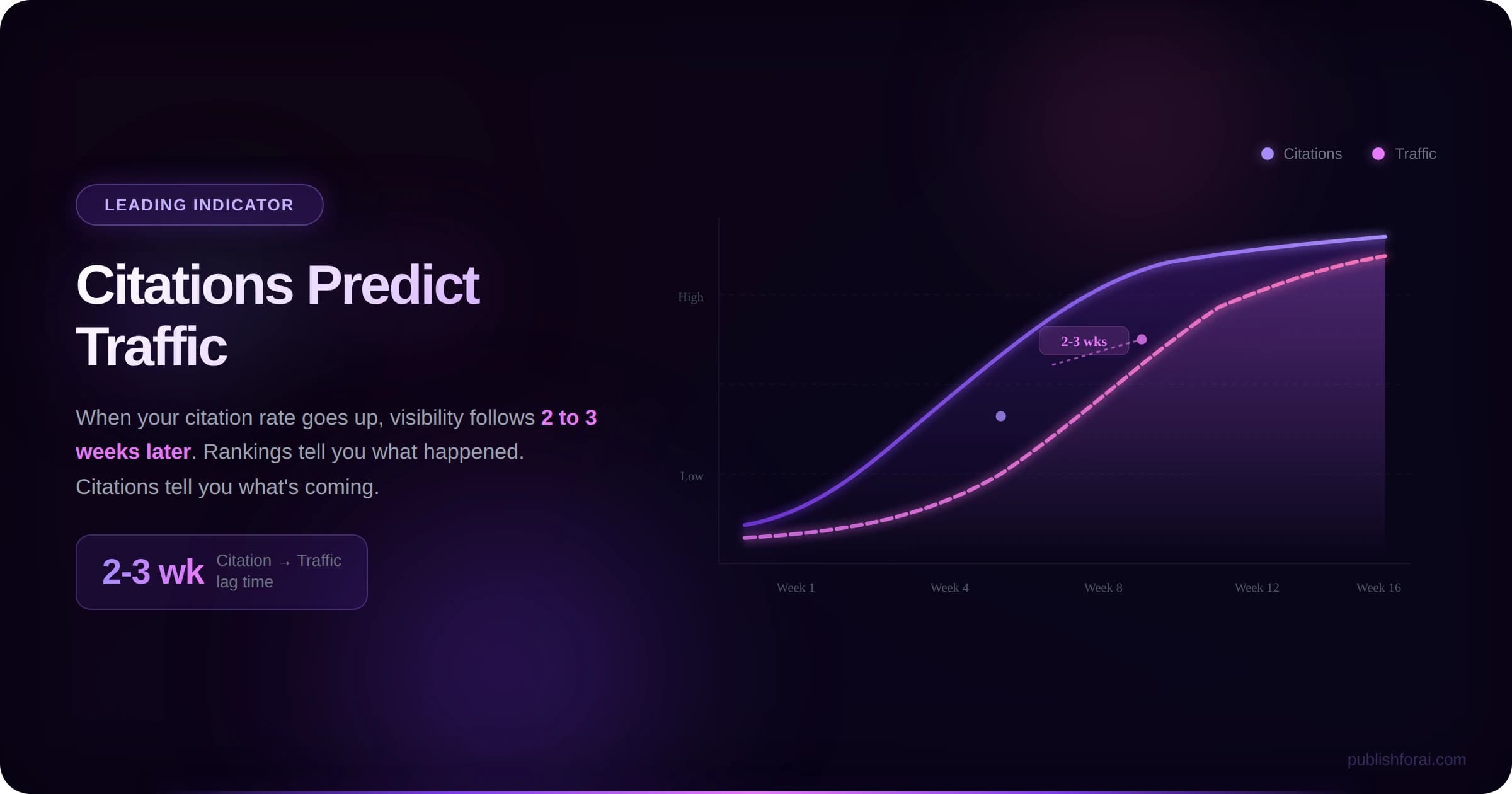 LEADING INDICATOR

Citations Predict Traffic

When your citation rate goes up, visibility follows 2 to 3 weeks later. Rankings tell you what happened. Citations tell you what's coming.

2-3 wk Citation → Traffic lag time

Citations Traffic

High

Low

2-3 wks

Week 1 Week 4 Week 8 Week 12 Week 16

publishforai.com